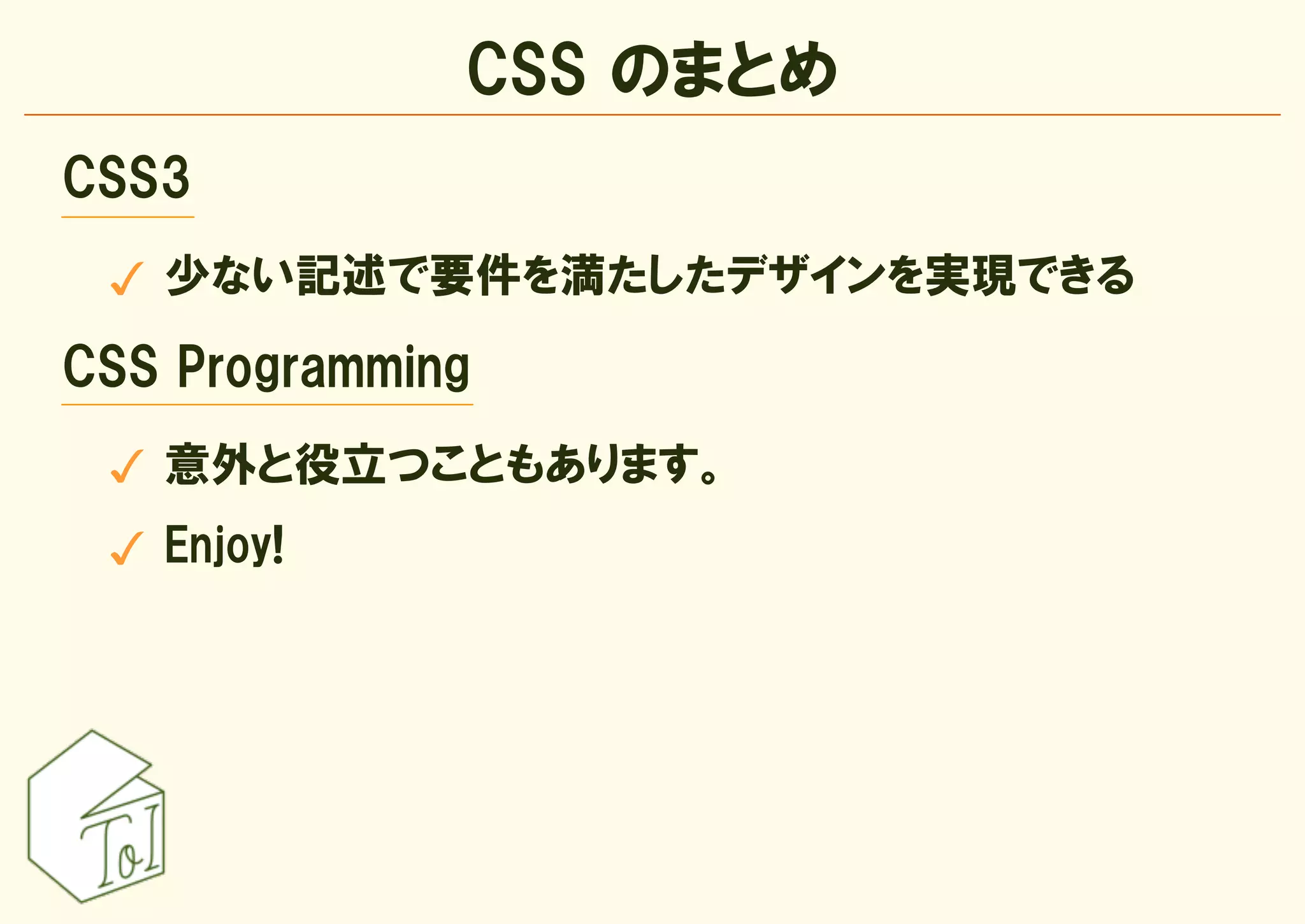 CSS のまとめ

CSS3

✓ 少ない記述で要件を満たしたデザインを実現できる

CSS Programming

✓ 意外と役立つこともあります。

✓ Enjoy!

ToI